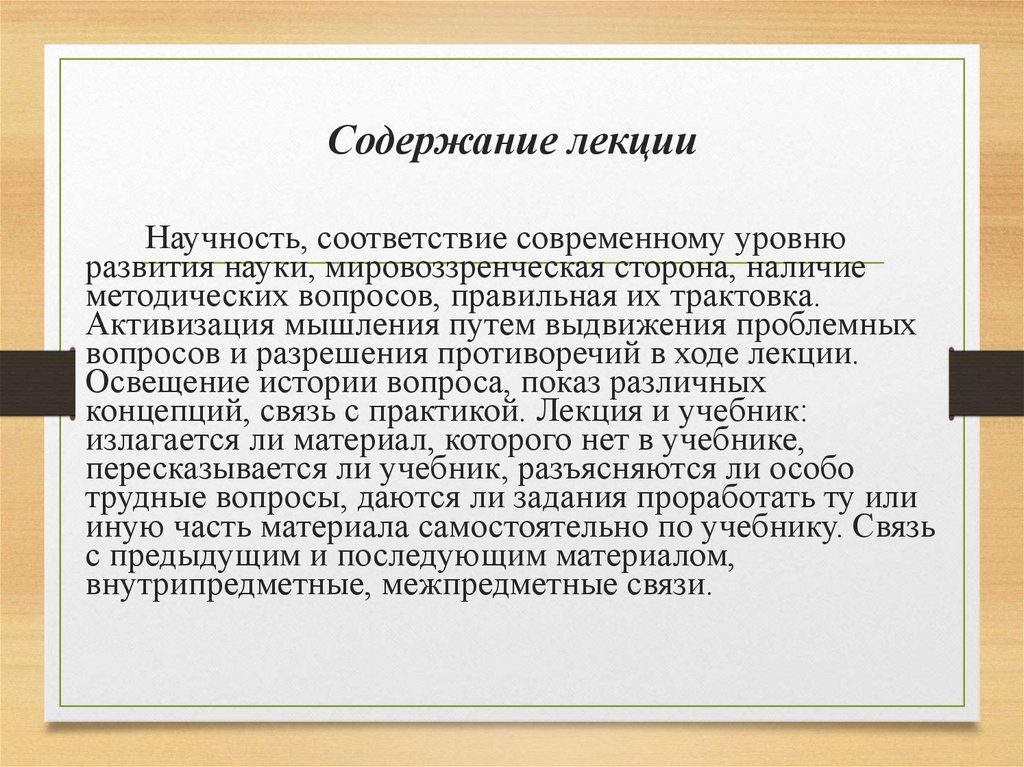 Содержание лекции

Научность, соответствие современному уровню развития науки, мировоззренческая сторона, наличие методических вопросов, правильная их трактовка. Активизация мышления путем выдвижения проблемных вопросов и разрешения противоречий в ходе лекции. Освещение истории вопроса, показ различных концепций, связь с практикой. Лекция и учебник: излагается ли материал, которого нет в учебнике, пересказывается ли учебник, разъясняются ли особо трудные вопросы, даются ли задания проработать ту или иную часть материала самостоятельно по учебнику. Связь с предыдущим и последующим материалом, внутрипредметные, межпредметные связи.